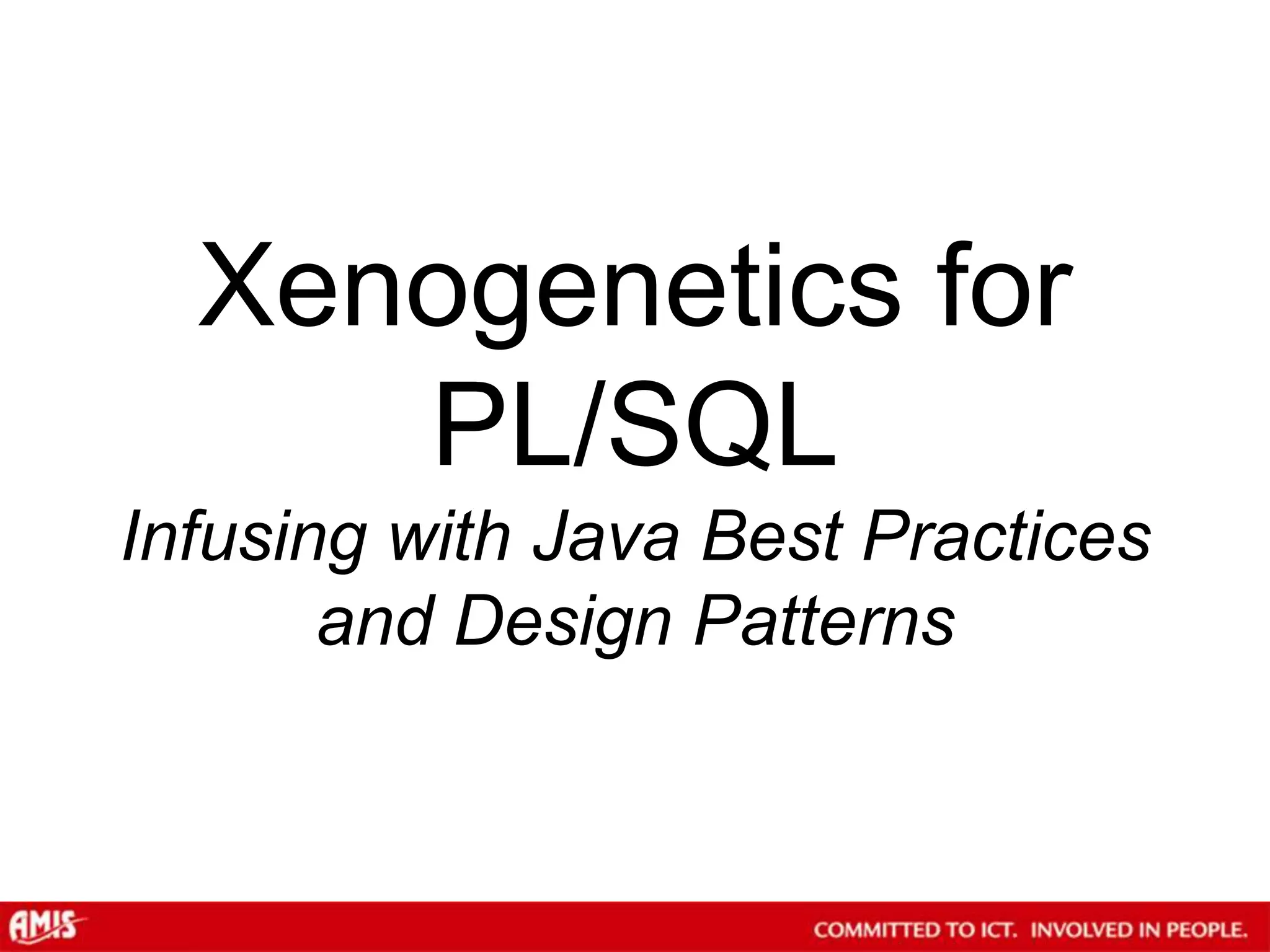 Xenogenetics for PL/SQL

Infusing with Java Best Practices and Design Patterns

AMIS

COMMITTED TO ICT. INVOLVED IN PEOPLE.